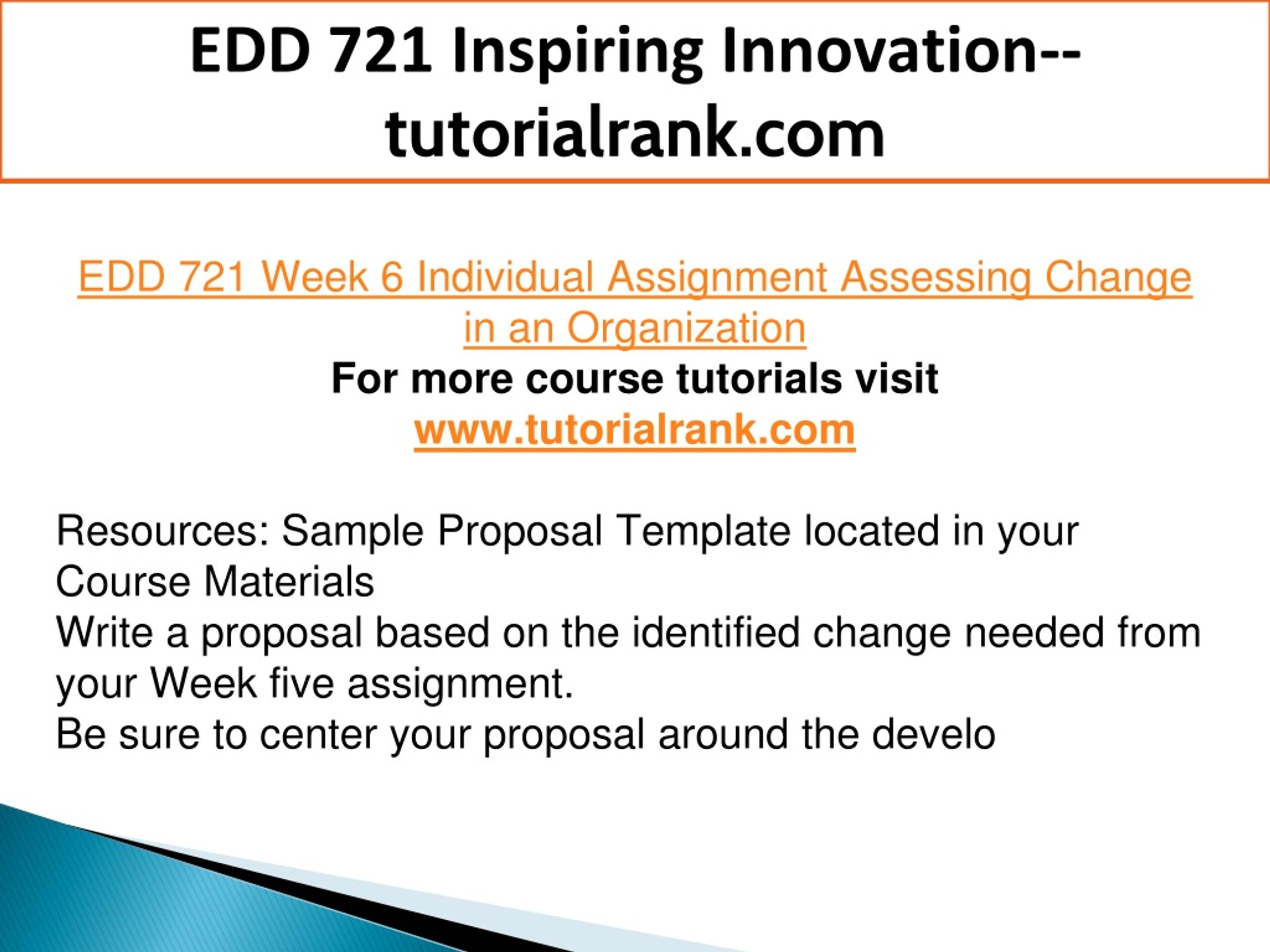 EDD 721 Inspiring Innovation--tutorialrank.com

EDD 721 Week 6 Individual Assignment Assessing Change in an Organization
For more course tutorials visit
www.tutorialrank.com

Resources: Sample Proposal Template located in your Course Materials
Write a proposal based on the identified change needed from your Week five assignment.
Be sure to center your proposal around the develo